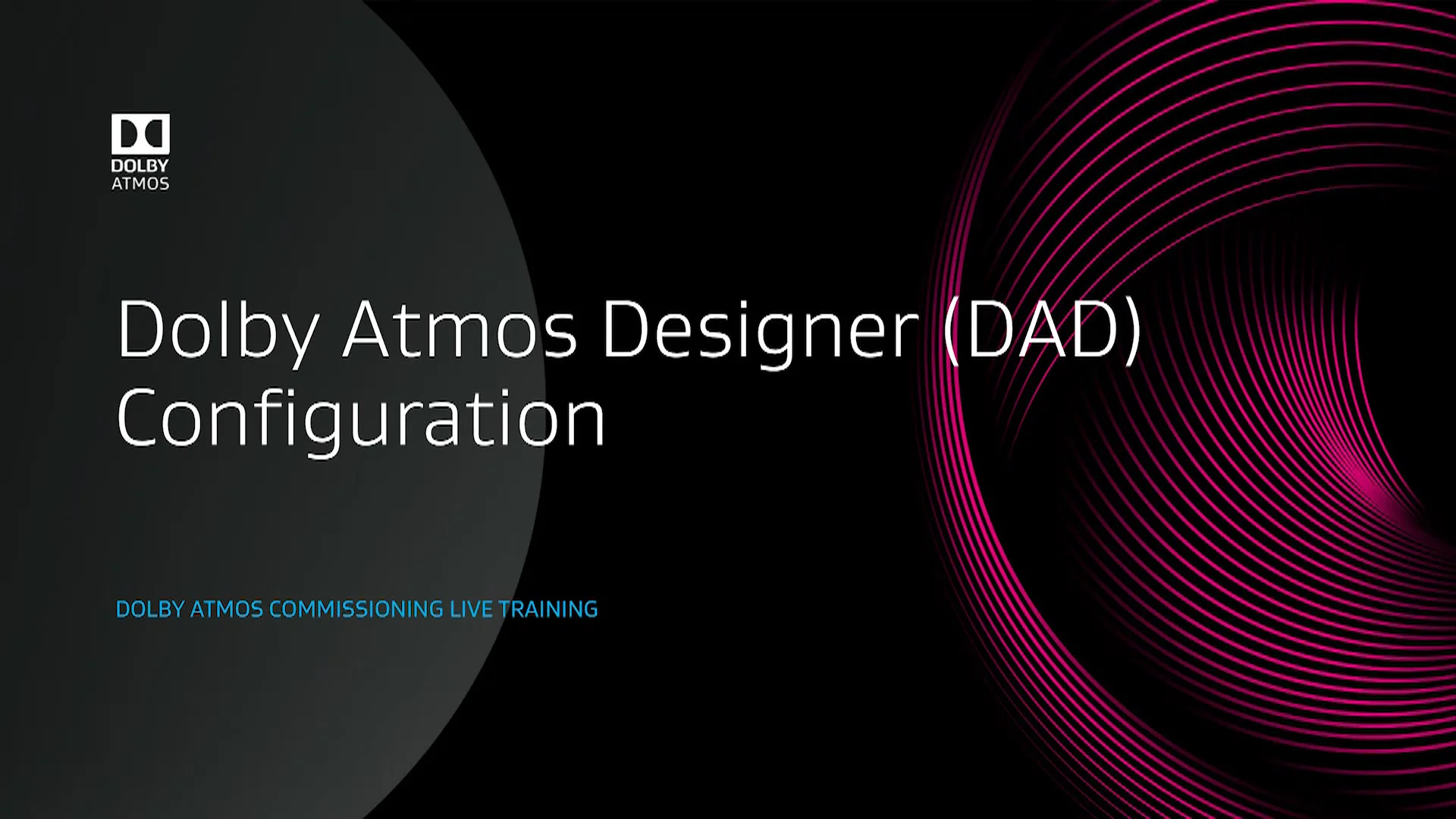 DOLBY
ATMOS

Dolby Atmos Designer (DAD) Configuration

DOLBY ATMOS COMMISSIONING LIVE TRAINING